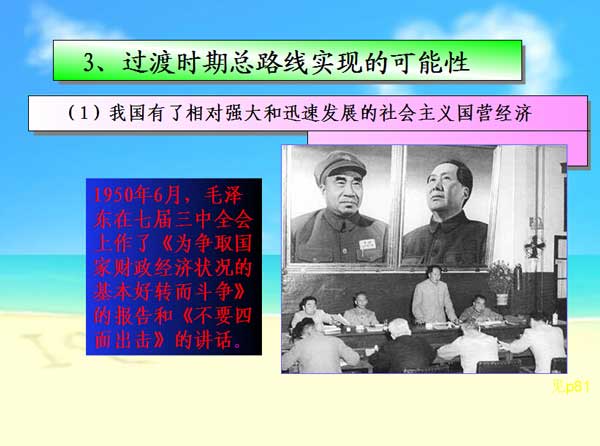 3、过渡时期总路线实现的可能性

（1）我国有了相对强大和迅速发展的社会主义国营经济

1950年6月，毛泽东在七届三中全会上作了《为争取国家财政经济状况的基本好转而斗争》的报告和《不要四面出击》的讲话。

见p81